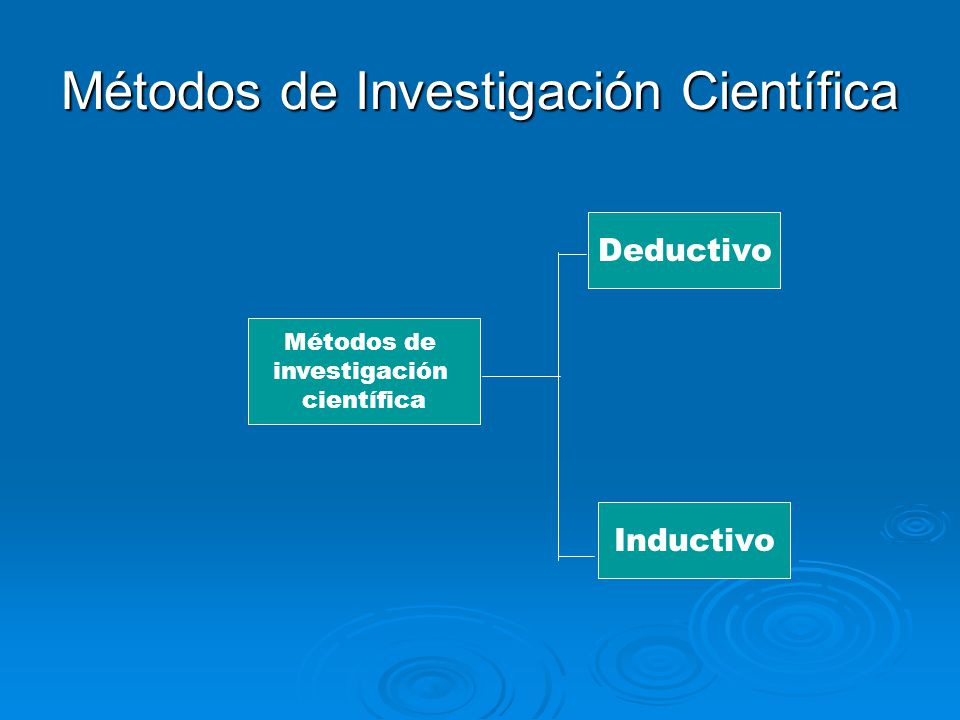 Métodos de Investigación Científica

Métodos de investigación científica

Deductivo

Inductivo